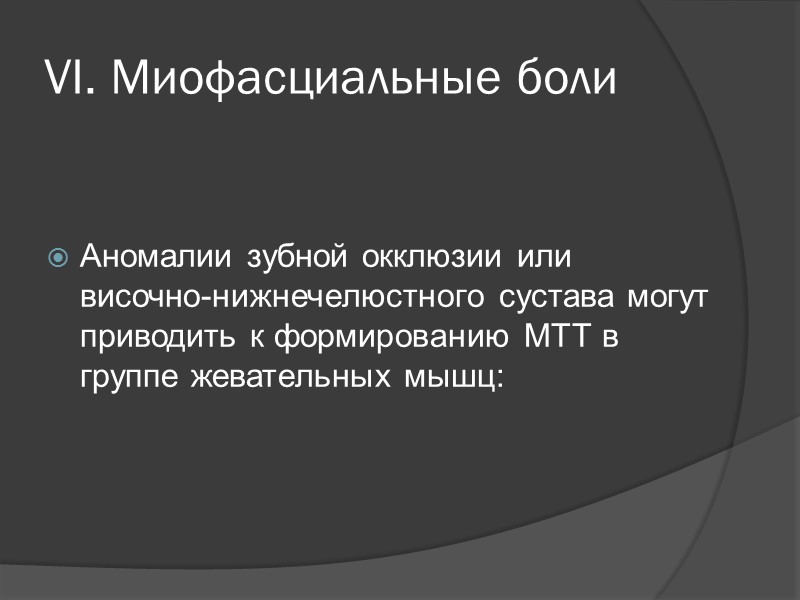 VI. Миофасциальные боли

Аномалии зубной окклюзии или височно-нижнечелюстного сустава могут приводить к формированию МТТ в группе жевательных мышц: